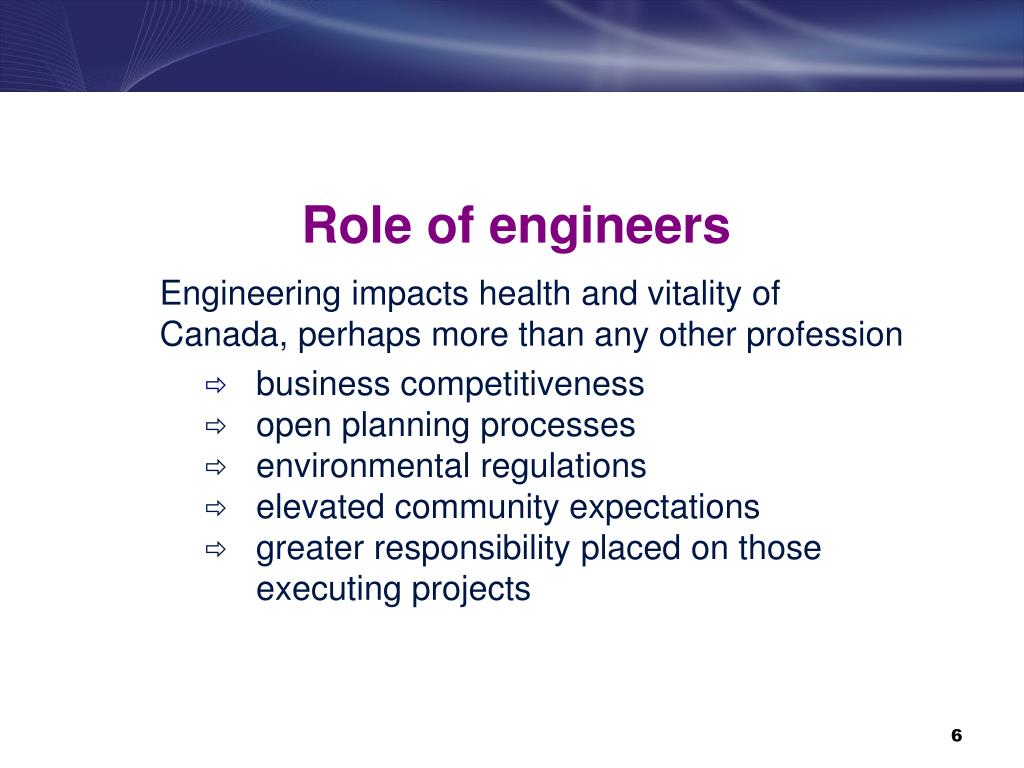 Role of engineers

Engineering impacts health and vitality of Canada, perhaps more than any other profession

⇨ business competitiveness
⇨ open planning processes
⇨ environmental regulations
⇨ elevated community expectations
⇨ greater responsibility placed on those executing projects

6